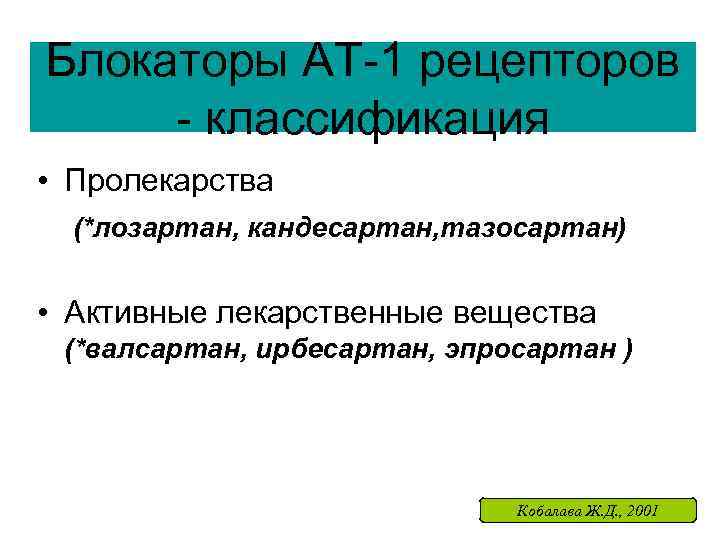 Блокаторы АТ-1 рецепторов - классификация

• Пролекарства

(*лозартан, кандесартан,тазосартан)

• Активные лекарственные вещества

(*валсартан, ирбесартан, эпросартан )

Кобалава Ж.Д., 2001